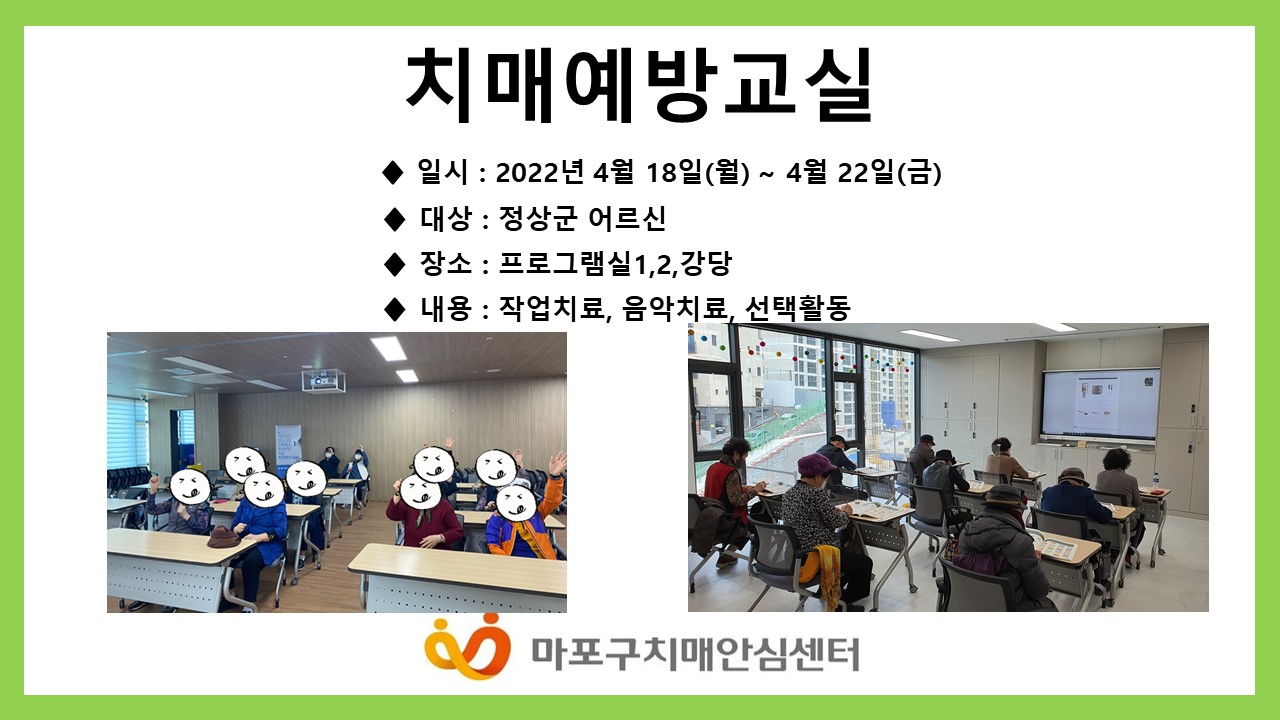 치매예방교실

◆ 일시 : 2022년 4월 18일(월) ~ 4월 22일(금)

◆ 대상 : 정상군 어르신

◆ 장소 : 프로그램실1,2,강당

◆ 내용 : 작업치료, 음악치료, 선택활동

마포구치매안심센터